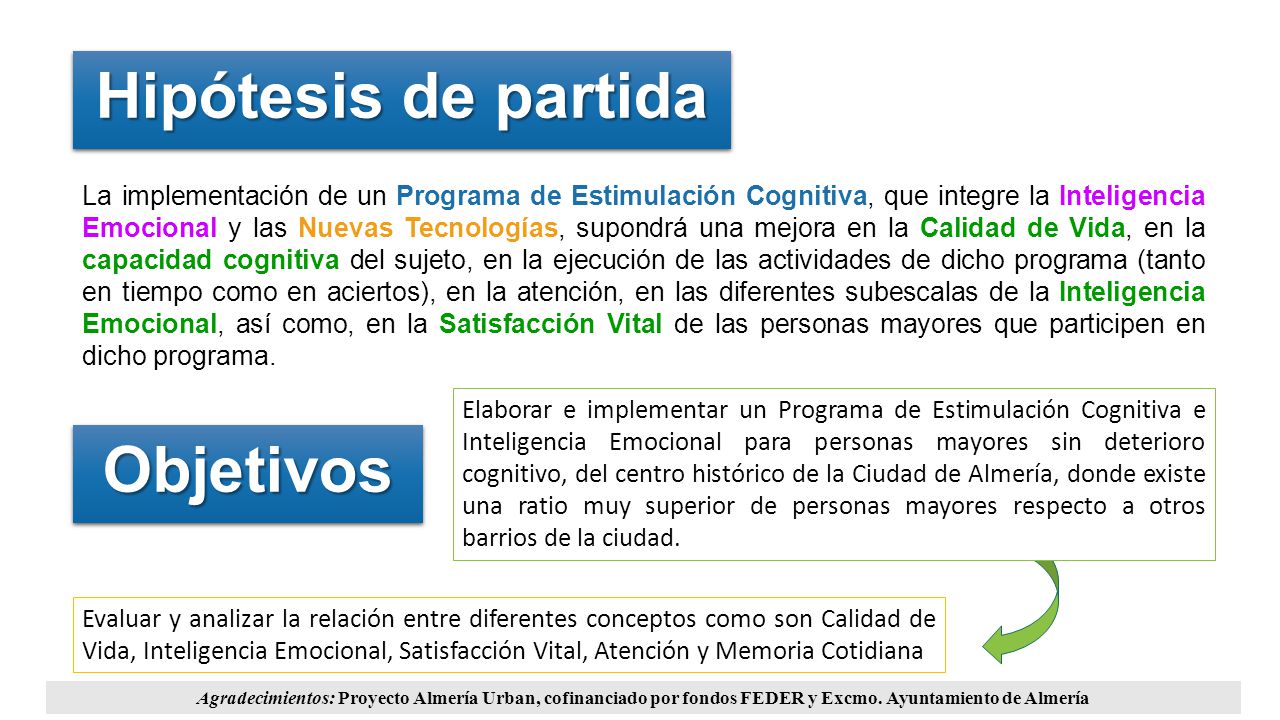 Hipótesis de partida

La implementación de un Programa de Estimulación Cognitiva, que integre la Inteligencia Emocional y las Nuevas Tecnologías, supondrá una mejora en la Calidad de Vida, en la capacidad cognitiva del sujeto, en la ejecución de las actividades de dicho programa (tanto en tiempo como en aciertos), en la atención, en las diferentes subescalas de la Inteligencia Emocional, así como, en la Satisfacción Vital de las personas mayores que participen en dicho programa.

Objetivos

Elaborar e implementar un Programa de Estimulación Cognitiva e Inteligencia Emocional para personas mayores sin deterioro cognitivo, del centro histórico de la Ciudad de Almería, donde existe una ratio muy superior de personas mayores respecto a otros barrios de la ciudad.

Evaluar y analizar la relación entre diferentes conceptos como son Calidad de Vida, Inteligencia Emocional, Satisfacción Vital, Atención y Memoria Cotidiana

Agradecimientos: Proyecto Almería Urban, cofinanciado por fondos FEDER y Excmo. Ayuntamiento de Almería